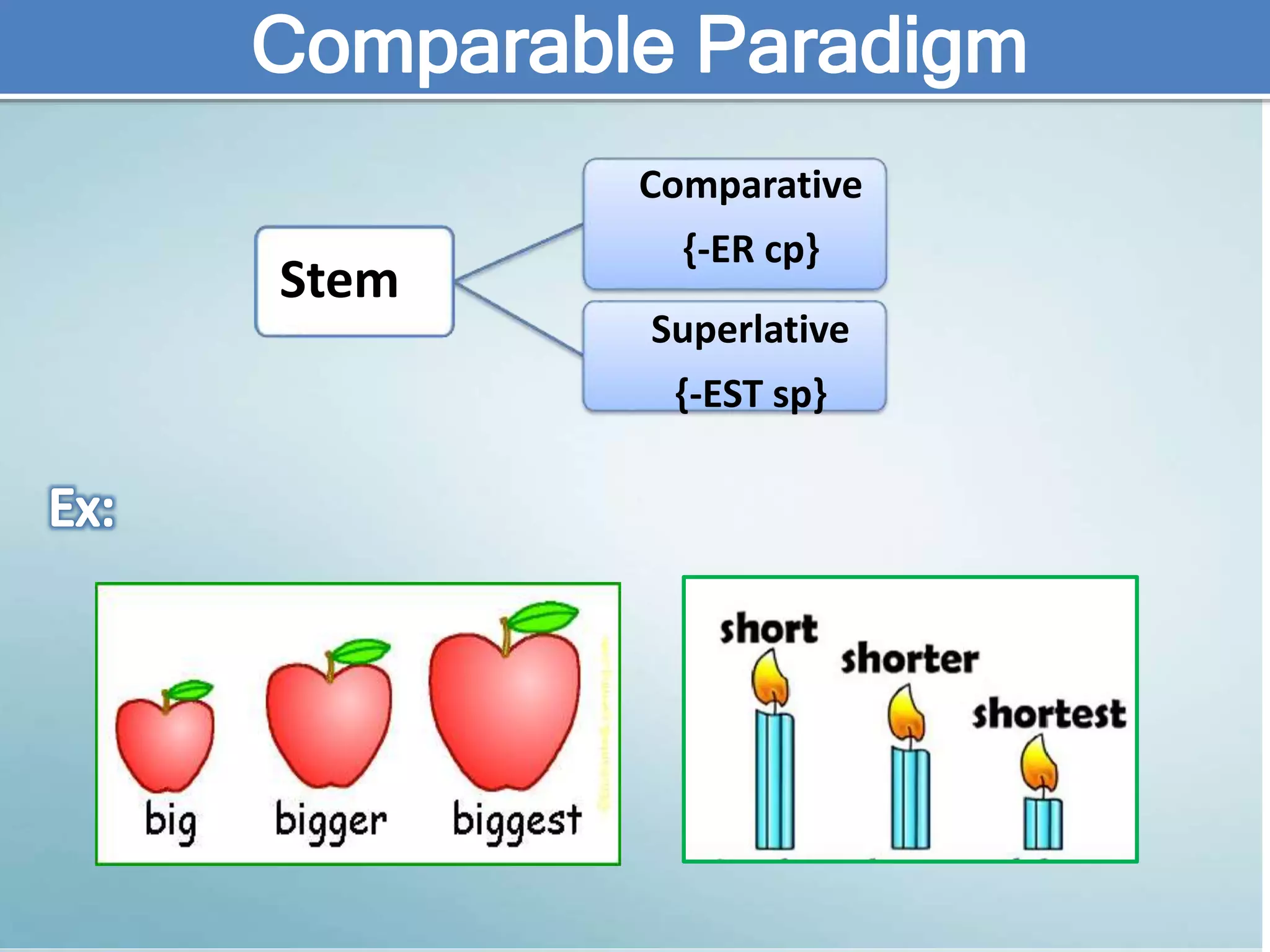 Comparable Paradigm

Stem

Comparative
{-ER cp}

Superlative
{-EST sp}

Ex:

big bigger biggest

short shorter shortest